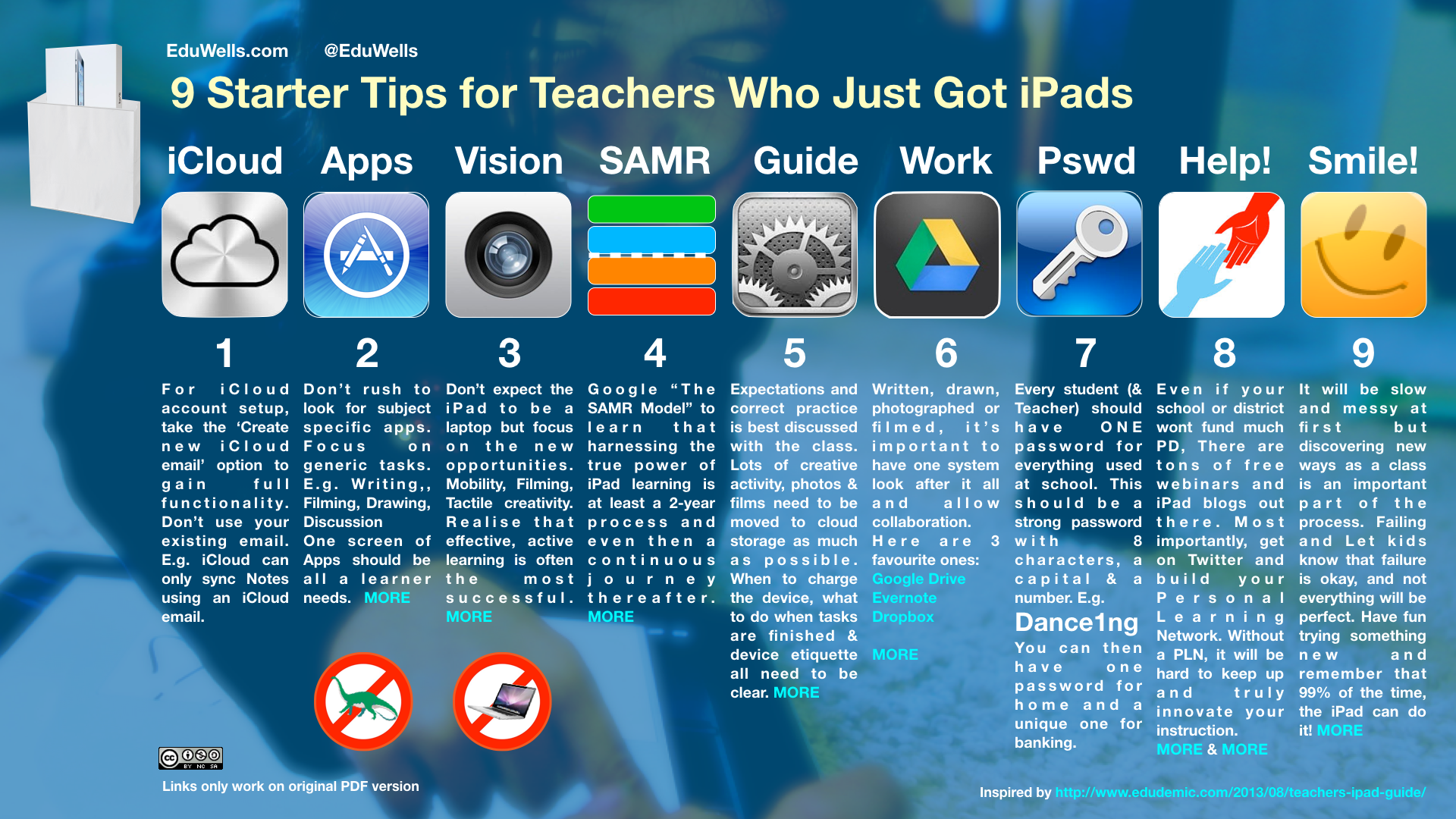 EduWells.com @EduWells

9 Starter Tips for Teachers Who Just Got iPads

iCloud

1

For iCloud account setup, take the 'Create new iCloud email' option to gain full functionality. Don't use your existing email. E.g. iCloud can only sync Notes using an iCloud email.

Apps

2

Don't rush to look for subject specific apps. Focus on generic tasks. E.g. Writing,, Filming, Drawing, Discussion One screen of Apps should be all a learner needs. MORE

Vision

3

Don't expect the iPad to be a laptop but focus on the new opportunities. Mobility, Filming, Tactile creativity. Realise that effective, active learning is often the most successful. MORE

SAMR

4

Google "The SAMR Model" to learn that harnessing the true power of iPad learning is at least a 2-year process and even then a continuous journey thereafter. MORE

Guide

5

Expectations and correct practice is best discussed with the class. Lots of creative activity, photos & films need to be moved to cloud storage as much as possible. When to charge the device, what to do when tasks are finished & device etiquette all need to be clear. MORE

Work

6

Written, drawn, photographed or filmed, it's important to have one system look after it all and allow collaboration. Here are 3 favourite ones: Google Drive Evernote Dropbox

MORE

Pswd

7

Every student (& Teacher) should have ONE password for everything used at school. This should be a strong password with 8 characters, a capital & a number. E.g.

Dance1ng

You can then have one password for home and a unique one for banking.

Help!

8

Even if your school or district wont fund much PD, There are tons of free webinars and iPad blogs out there. Most importantly, get on Twitter and build your Personal Learning Network. Without a PLN, it will be hard to keep up and truly innovate your instruction.
MORE & MORE

Smile!

9

It will be slow and messy at first but discovering new ways as a class is an important part of the process. Failing and Let kids know that failure is okay, and not everything will be perfect. Have fun trying something new and remember that 99% of the time, the iPad can do it! MORE

BY NC SA

Links only work on original PDF version

Inspired by http://www.edudemic.com/2013/08/teachers-ipad-guide/